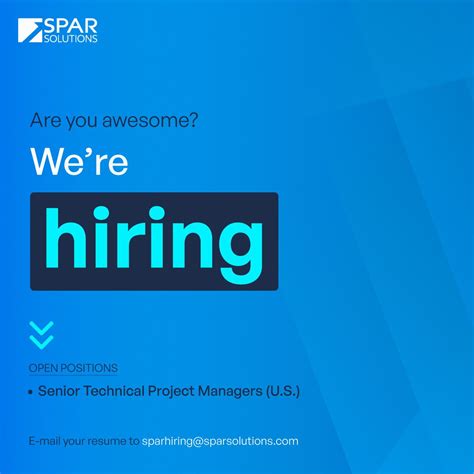 SPAR SOLUTIONS

Are you awesome?

We're

hiring

OPEN POSITIONS

• Senior Technical Project Managers (U.S.)

E-mail your resume to sparhiring@sparsolutions.com